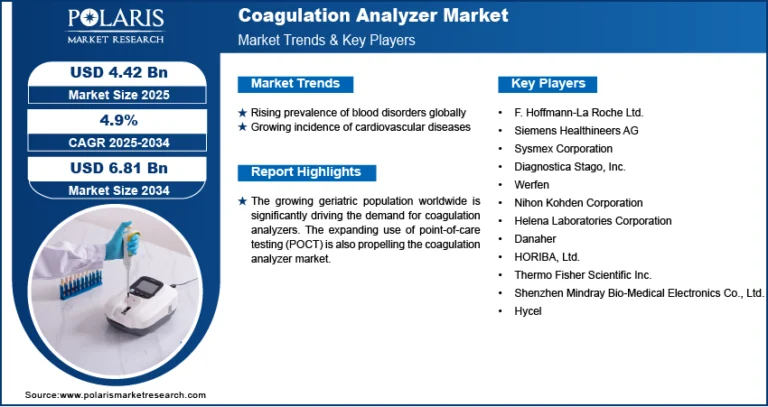 POLARIS
MARKET RESEARCH

Coagulation Analyzer Market
Market Trends & Key Players

USD 4.42 Bn
Market Size 2025

4.9%
CAGR 2025-2034

USD 6.81 Bn
Market Size 2034

Market Trends

★ Rising prevalence of blood disorders globally
★ Growing incidence of cardiovascular diseases

Report Highlights

★ The growing geriatric population worldwide is significantly driving the demand for coagulation analyzers. The expanding use of point-of-care testing (POCT) is also propelling the coagulation analyzer market.

Key Players

• F. Hoffmann-La Roche Ltd.
• Siemens Healthineers AG
• Sysmex Corporation
• Diagnostica Stago, Inc.
• Werfen
• Nihon Kohden Corporation
• Helena Laboratories Corporation
• Danaher
• HORIBA, Ltd.
• Thermo Fisher Scientific Inc.
• Shenzhen Mindray Bio-Medical Electronics Co., Ltd.
• Hycel

Source:www.polarismarketresearch.com